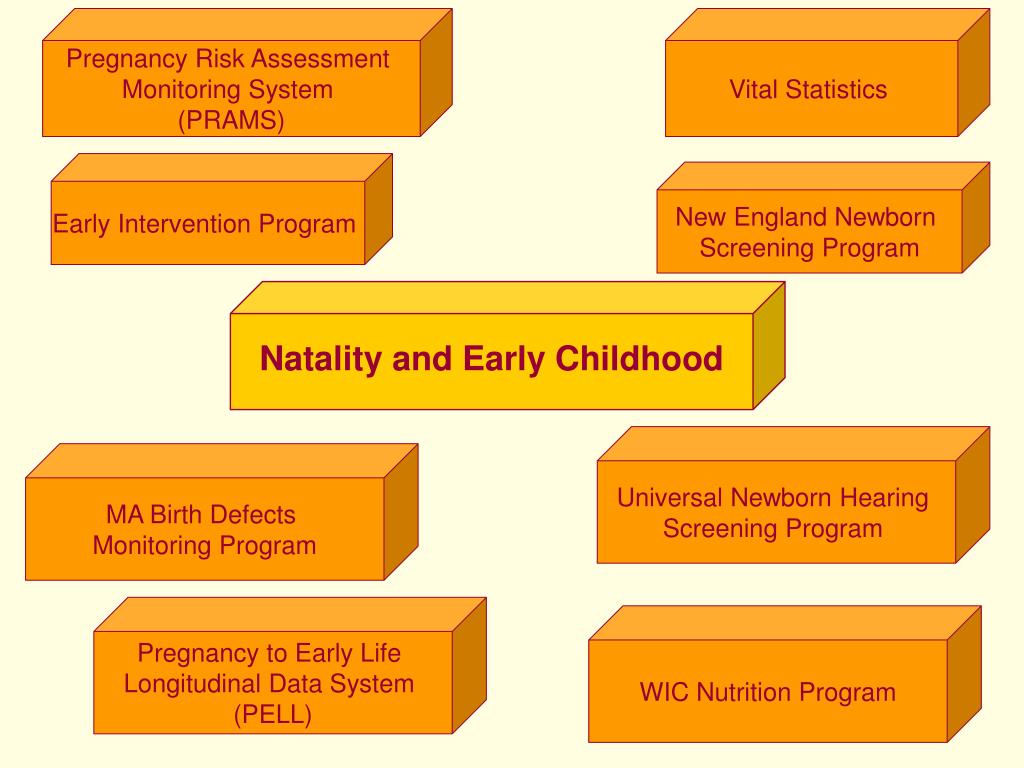 Pregnancy Risk Assessment Monitoring System (PRAMS)

Vital Statistics

Early Intervention Program

New England Newborn Screening Program

Natality and Early Childhood

MA Birth Defects Monitoring Program

Universal Newborn Hearing Screening Program

Pregnancy to Early Life Longitudinal Data System (PELL)

WIC Nutrition Program